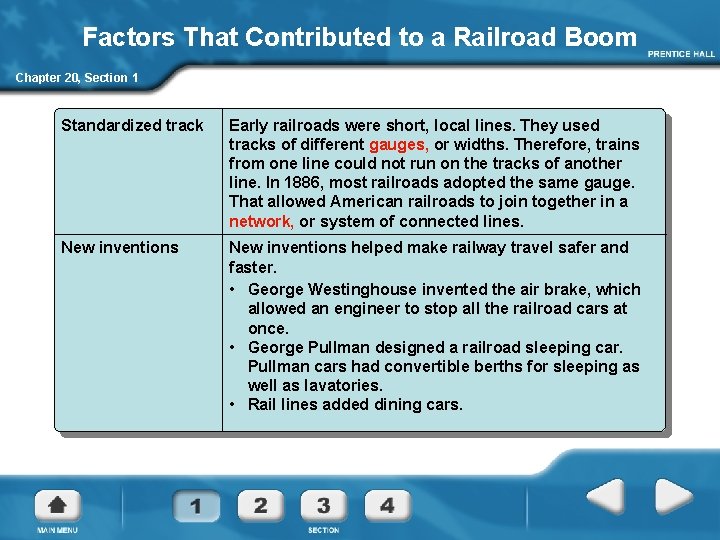 Factors That Contributed to a Railroad Boom

PRENTICE HALL

Chapter 20, Section 1

| Standardized track | Early railroads were short, local lines. They used tracks of different gauges, or widths. Therefore, trains from one line could not run on the tracks of another line. In 1886, most railroads adopted the same gauge. That allowed American railroads to join together in a network, or system of connected lines. |
|---|---|
| New inventions | New inventions helped make railway travel safer and faster. • George Westinghouse invented the air brake, which allowed an engineer to stop all the railroad cars at once. • George Pullman designed a railroad sleeping car. Pullman cars had convertible berths for sleeping as well as lavatories. • Rail lines added dining cars. |

MAIN MENU

1 2 3 4

SECTION